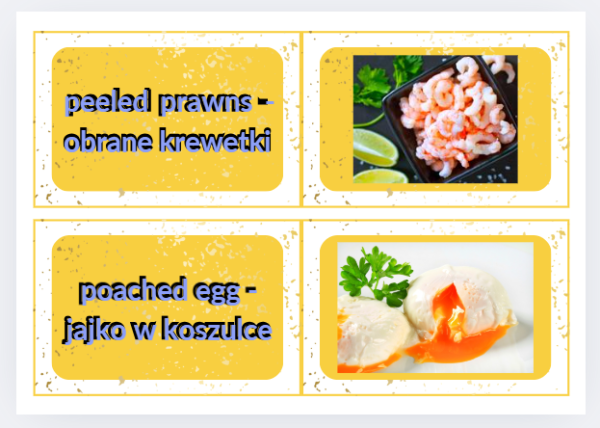 peeled prawns - obrane krewetki

poached egg - jajko w koszulce